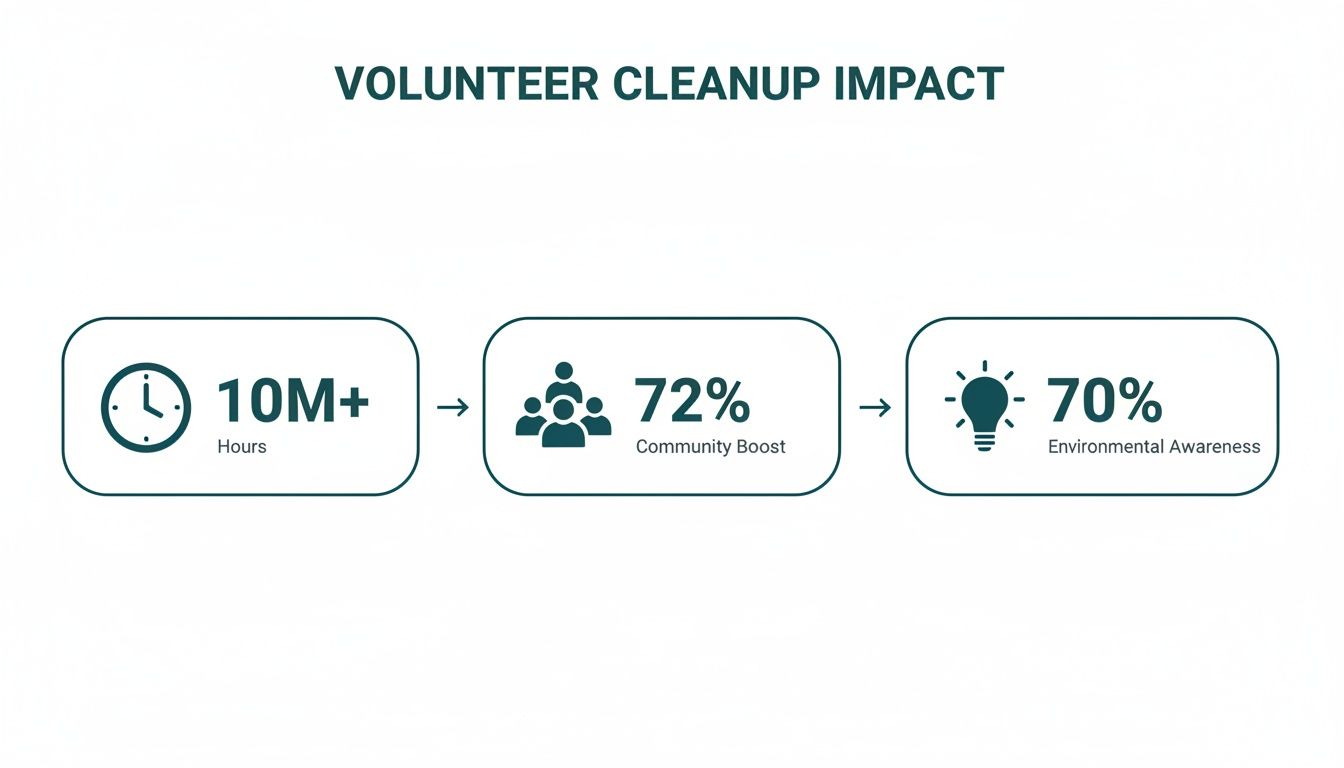 VOLUNTEER CLEANUP IMPACT

10M+
Hours

→

72%
Community Boost

→

70%
Environmental Awareness